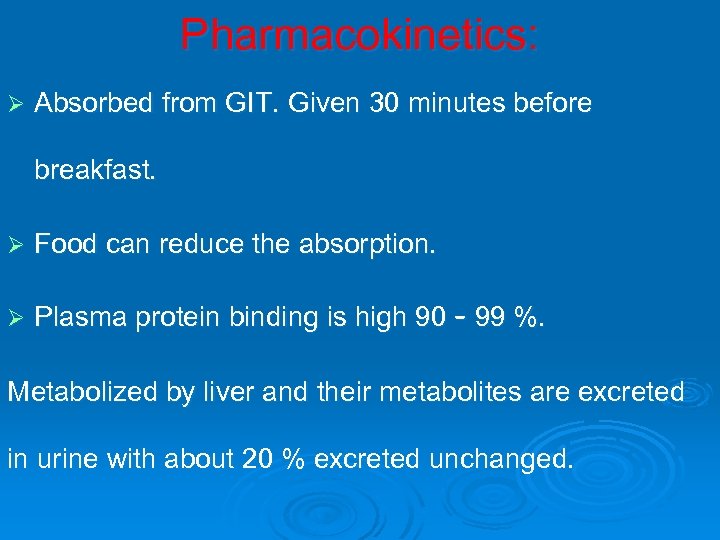 Pharmacokinetics:

➢ Absorbed from GIT. Given 30 minutes before breakfast.

➢ Food can reduce the absorption.

➢ Plasma protein binding is high 90 - 99 %.

Metabolized by liver and their metabolites are excreted in urine with about 20 % excreted unchanged.